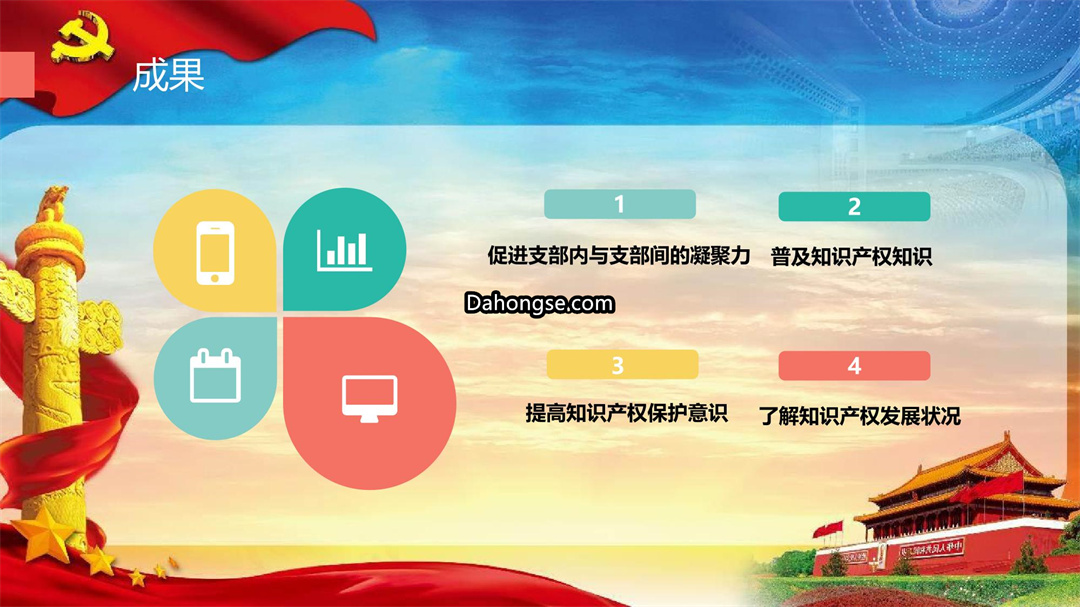 成果

1

促进支部内与支部间的凝聚力

2

普及知识产权知识

Dahongse.com

3

提高知识产权保护意识

4

了解知识产权发展状况